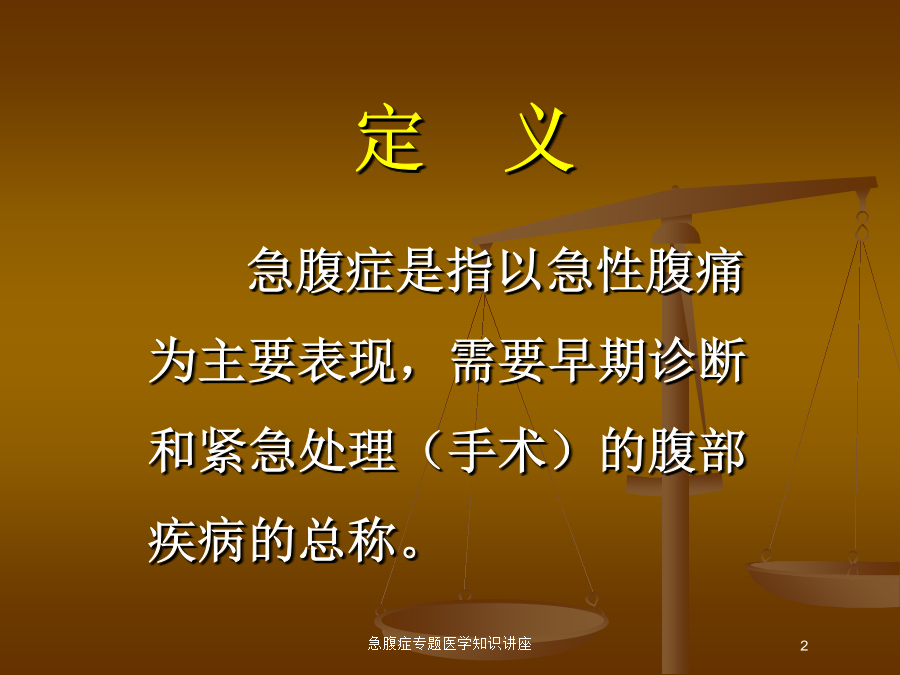 定　义

急腹症是指以急性腹痛为主要表现，需要早期诊断和紧急处理（手术）的腹部疾病的总称。

急腹症专题医学知识讲座

2